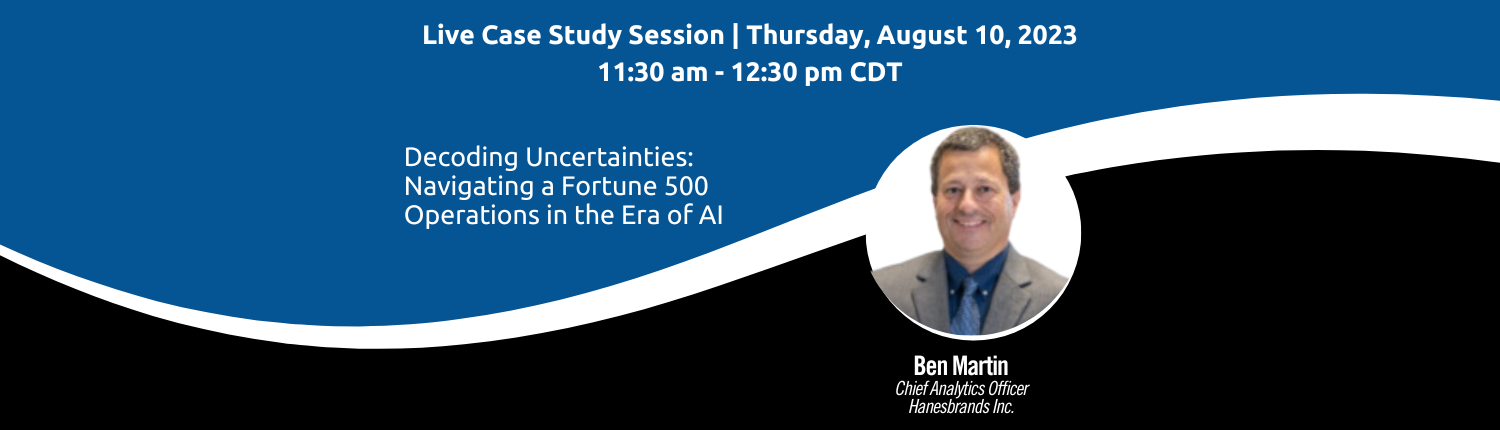 Live Case Study Session | Thursday, August 10, 2023
11:30 am - 12:30 pm CDT

Decoding Uncertainties: Navigating a Fortune 500 Operations in the Era of AI

Ben Martin
Chief Analytics Officer
Hanesbrands Inc.